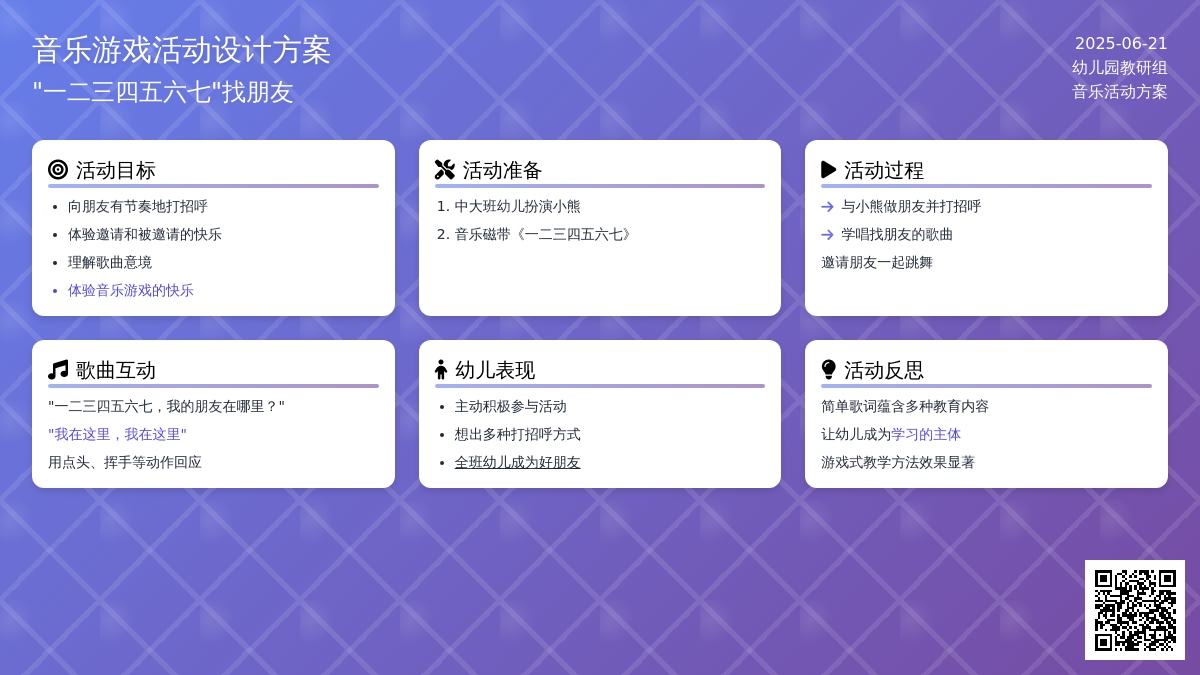 音乐游戏活动设计方案
"一二三四五六七"找朋友

2025-06-21
幼儿园教研组
音乐活动方案

活动目标
- 向朋友有节奏地打招呼
- 体验邀请和被邀请的快乐
- 理解歌曲意境
- 体验音乐游戏的快乐

活动准备
1. 中大班幼儿扮演小熊
2. 音乐磁带《一二三四五六七》

活动过程
→ 与小熊做朋友并打招呼
→ 学唱找朋友的歌曲
邀请朋友一起跳舞

歌曲互动
"一二三四五六七，我的朋友在哪里？"
"我在这里，我在这里"
用点头、挥手等动作回应

幼儿表现
- 主动积极参与活动
- 想出多种打招呼方式
- 全班幼儿成为好朋友

活动反思
简单歌词蕴含多种教育内容
让幼儿成为学习的主体
游戏式教学方法效果显著